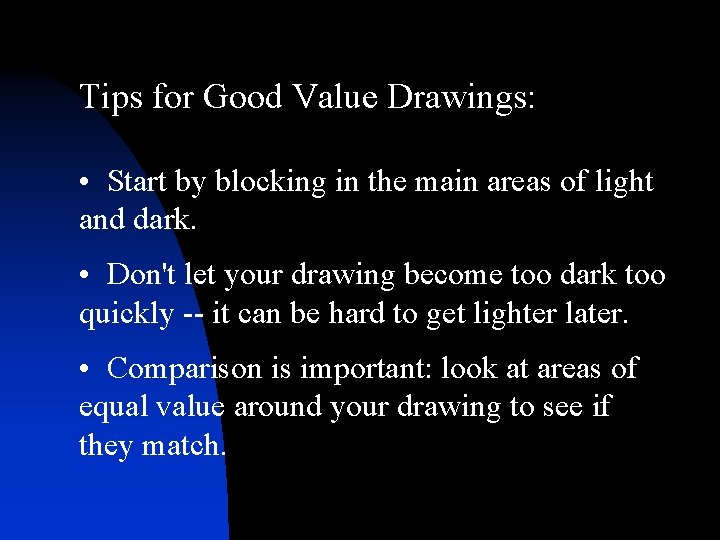 Tips for Good Value Drawings:

• Start by blocking in the main areas of light and dark.

• Don't let your drawing become too dark too quickly -- it can be hard to get lighter later.

• Comparison is important: look at areas of equal value around your drawing to see if they match.